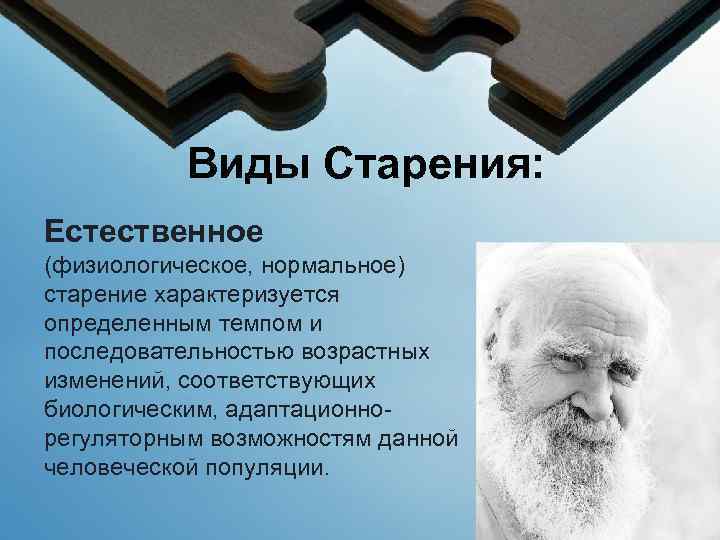 Виды Старения:

Естественное (физиологическое, нормальное) старение характеризуется определенным темпом и последовательностью возрастных изменений, соответствующих биологическим, адаптационно-регуляторным возможностям данной человеческой популяции.